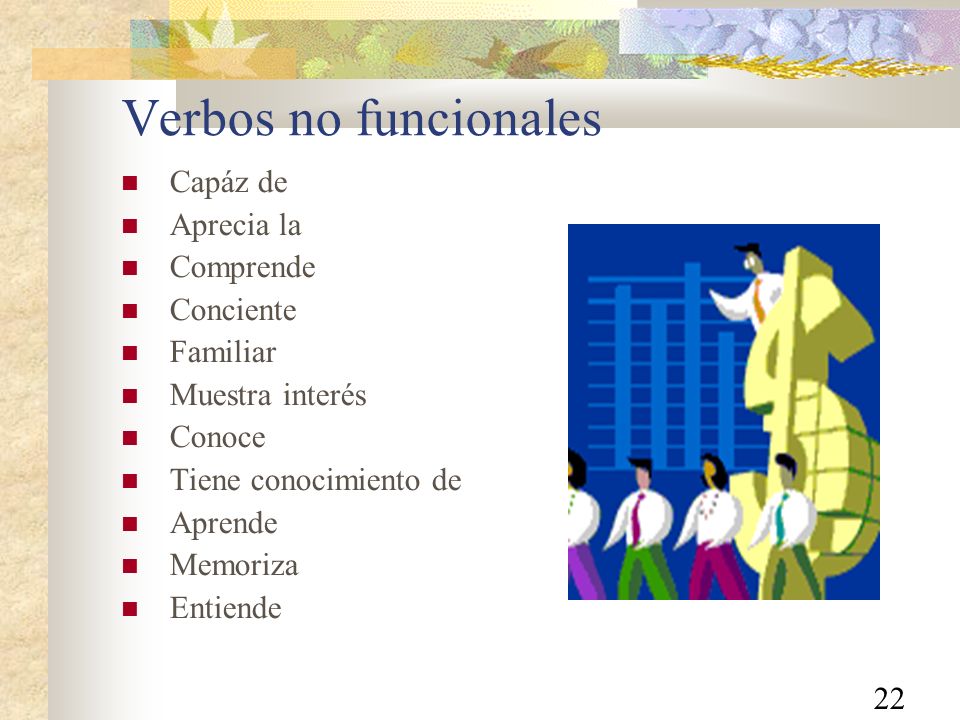 Verbos no funcionales

- Capáz de
- Aprecia la
- Comprende
- Conciente
- Familiar
- Muestra interés
- Conoce
- Tiene conocimiento de
- Aprende
- Memoriza
- Entiende

22